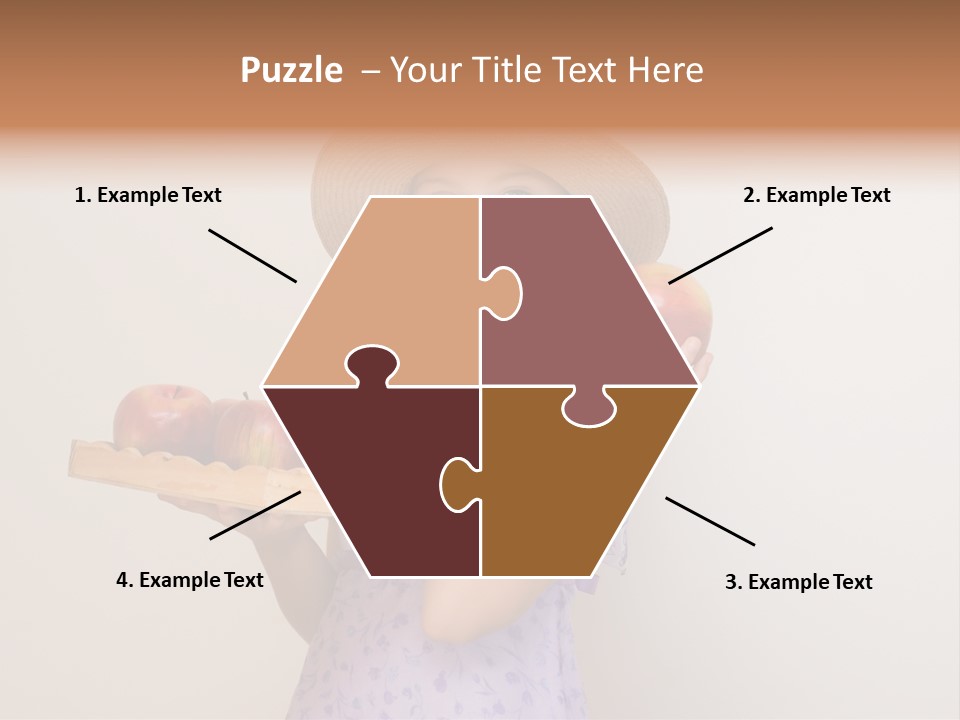 Puzzle – Your Title Text Here

1. Example Text

2. Example Text

4. Example Text

3. Example Text